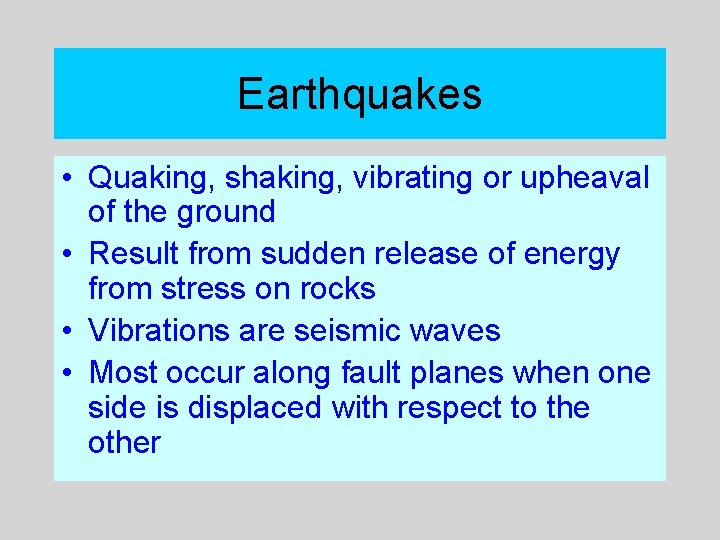 Earthquakes

• Quaking, shaking, vibrating or upheaval of the ground
• Result from sudden release of energy from stress on rocks
• Vibrations are seismic waves
• Most occur along fault planes when one side is displaced with respect to the other